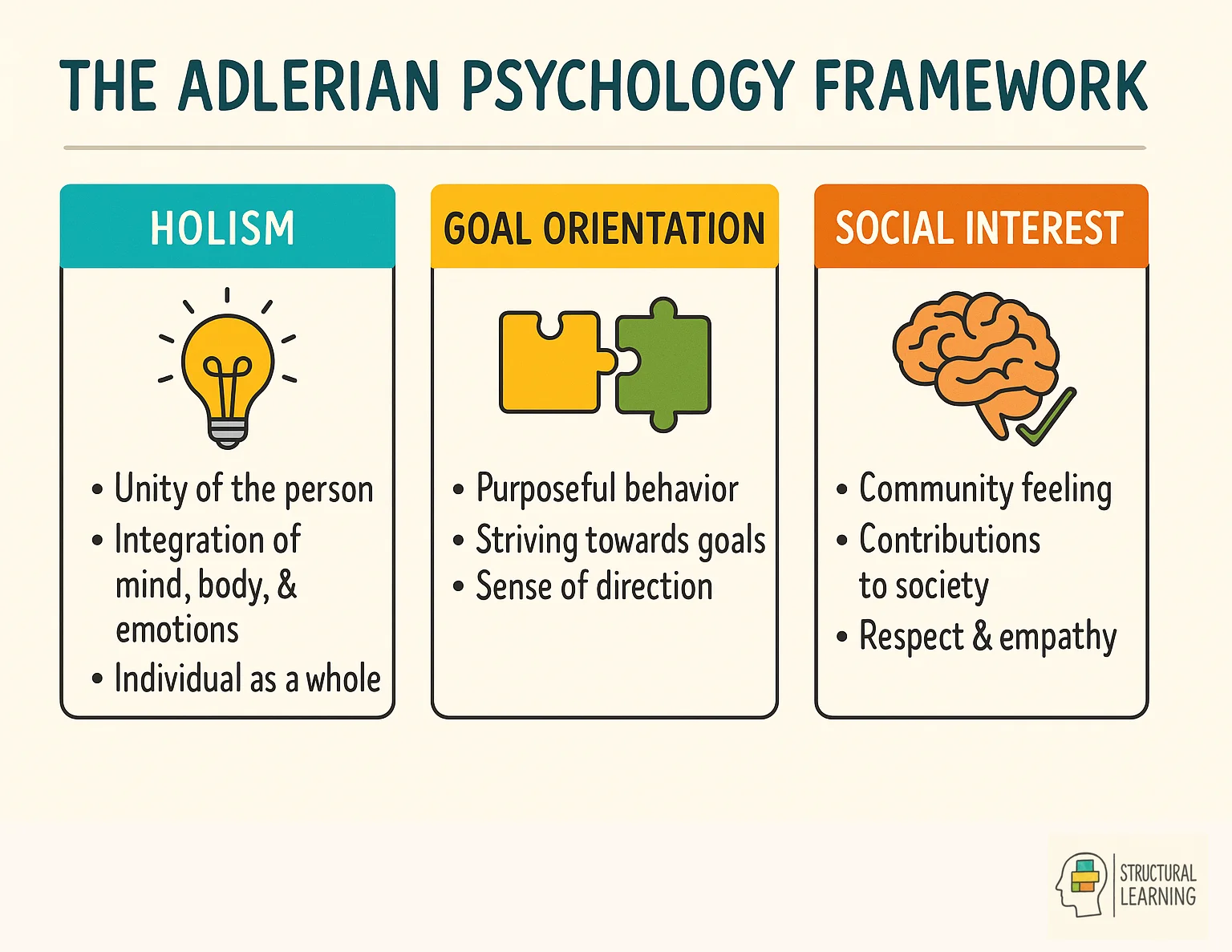 THE ADLERIAN PSYCHOLOGY FRAMEWORK

HOLISM

• Unity of the person
• Integration of mind, body, & emotions
• Individual as a whole

GOAL ORIENTATION

• Purposeful behavior
• Striving towards goals
• Sense of direction

SOCIAL INTEREST

• Community feeling
• Contributions to society
• Respect & empathy

STRUCTURAL LEARNING